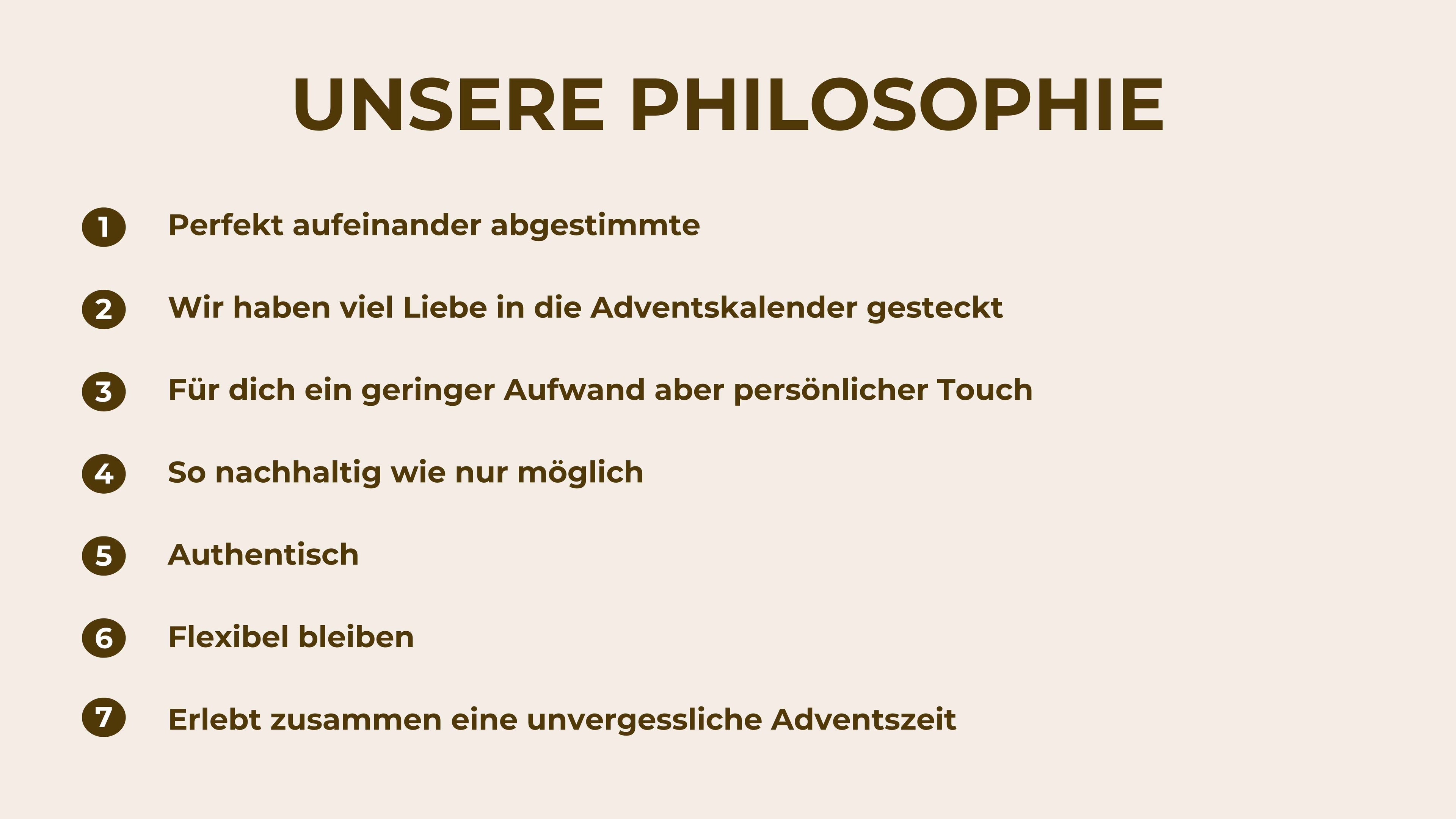 UNSERE PHILOSOPHIE

1 Perfekt aufeinander abgestimmte

2 Wir haben viel Liebe in die Adventskalender gesteckt

3 Für dich ein geringer Aufwand aber persönlicher Touch

4 So nachhaltig wie nur möglich

5 Authentisch

6 Flexibel bleiben

7 Erlebt zusammen eine unvergessliche Adventszeit